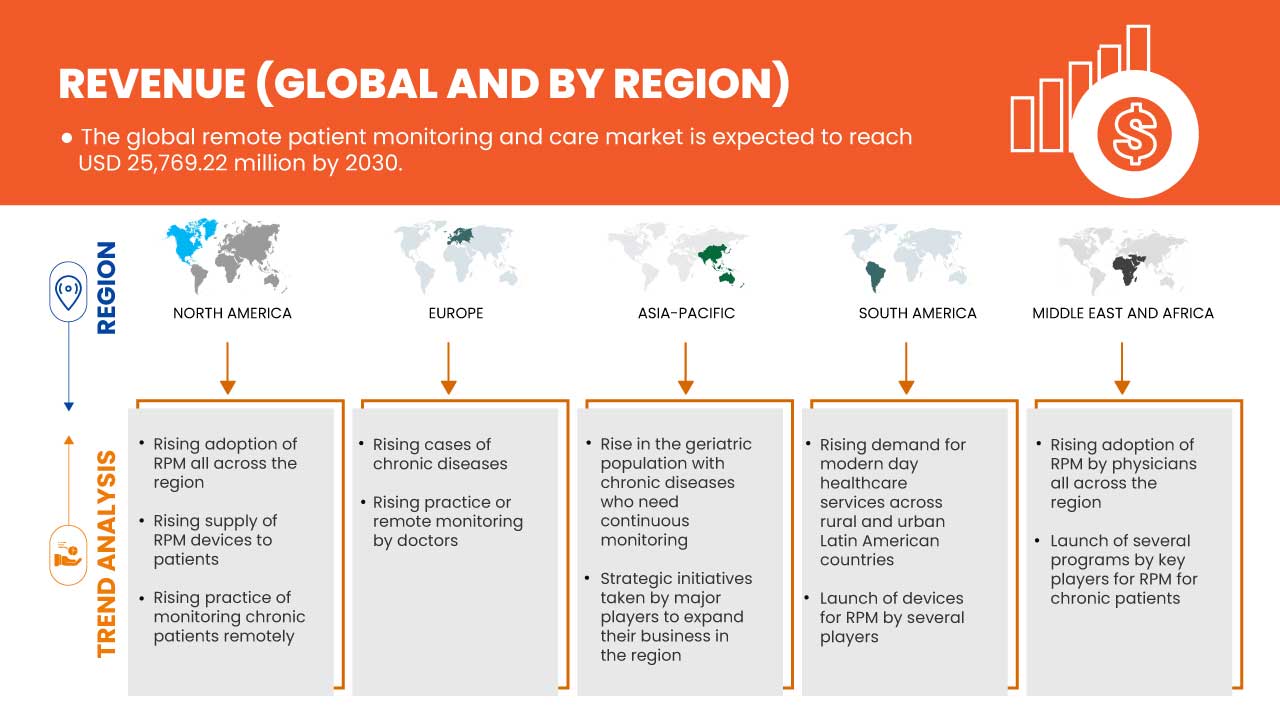 REVENUE (GLOBAL AND BY REGION)

● The global remote patient monitoring and care market is expected to reach USD 25,769.22 million by 2030.

REGION

NORTH AMERICA

EUROPE

ASIA-PACIFIC

SOUTH AMERICA

MIDDLE EAST AND AFRICA

TREND ANALYSIS

• Rising adoption of RPM all across the region
• Rising supply of RPM devices to patients
• Rising practice of monitoring chronic patients remotely

• Rising cases of chronic diseases
• Rising practice or remote monitoring by doctors

• Rise in the geriatric population with chronic diseases who need continuous monitoring
• Strategic initiatives taken by major players to expand their business in the region

• Rising demand for modern day healthcare services across rural and urban Latin American countries
• Launch of devices for RPM by several players

• Rising adoption of RPM by physicians all across the region
• Launch of several programs by key players for RPM for chronic patients